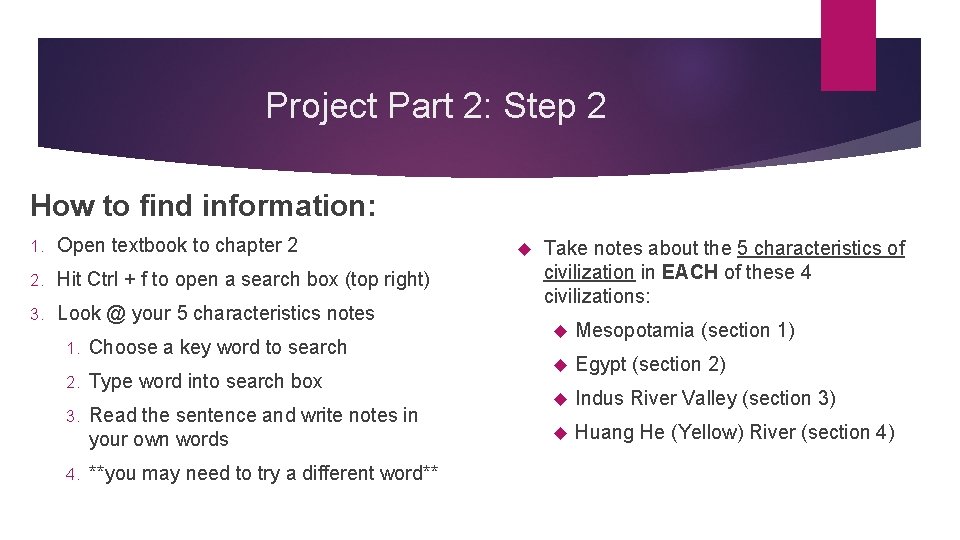 Project Part 2: Step 2

How to find information:

1. Open textbook to chapter 2
2. Hit Ctrl + f to open a search box (top right)
3. Look @ your 5 characteristics notes
   1. Choose a key word to search
   2. Type word into search box
   3. Read the sentence and write notes in your own words
   4. **you may need to try a different word**

Take notes about the 5 characteristics of civilization in EACH of these 4 civilizations:

Mesopotamia (section 1)

Egypt (section 2)

Indus River Valley (section 3)

Huang He (Yellow) River (section 4)